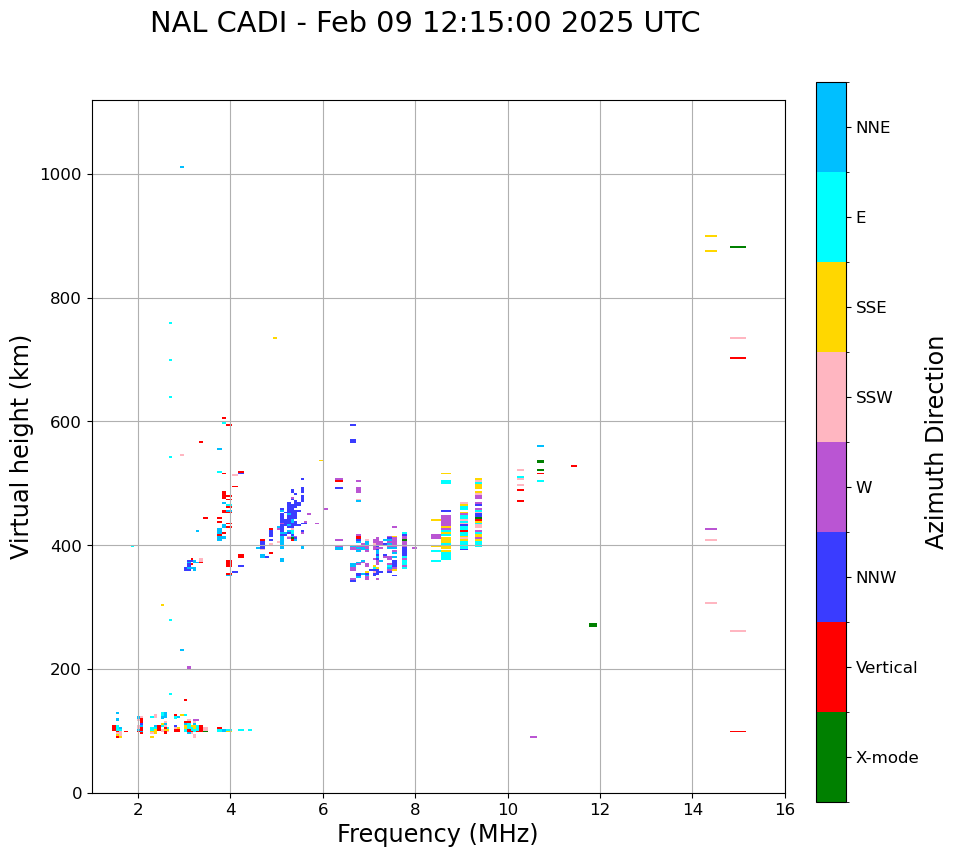 NAL CADI - Feb 09 12:15:00 2025 UTC

Virtual height (km)

1000
800
600
400
200
0

2
4
6
8
10
12
14
16

Frequency (MHz)

NNE
E
SSE
SSW
W
NNW
Vertical
X-mode

Azimuth Direction